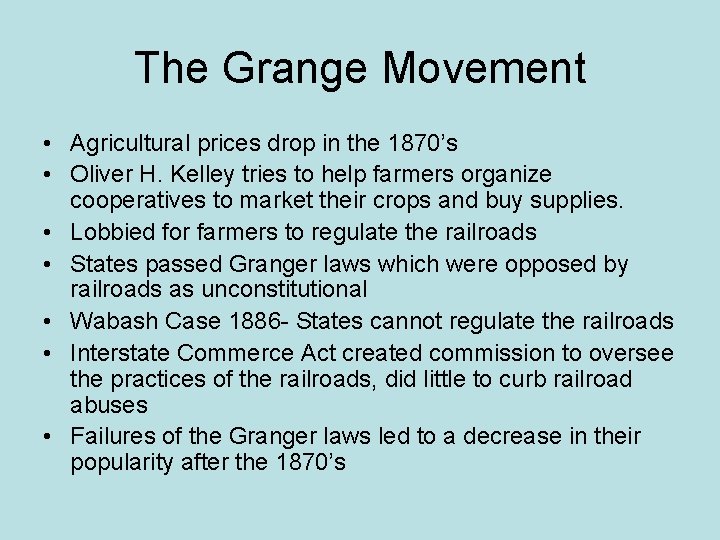 The Grange Movement

• Agricultural prices drop in the 1870’s
• Oliver H. Kelley tries to help farmers organize cooperatives to market their crops and buy supplies.
• Lobbied for farmers to regulate the railroads
• States passed Granger laws which were opposed by railroads as unconstitutional
• Wabash Case 1886- States cannot regulate the railroads
• Interstate Commerce Act created commission to oversee the practices of the railroads, did little to curb railroad abuses
• Failures of the Granger laws led to a decrease in their popularity after the 1870’s